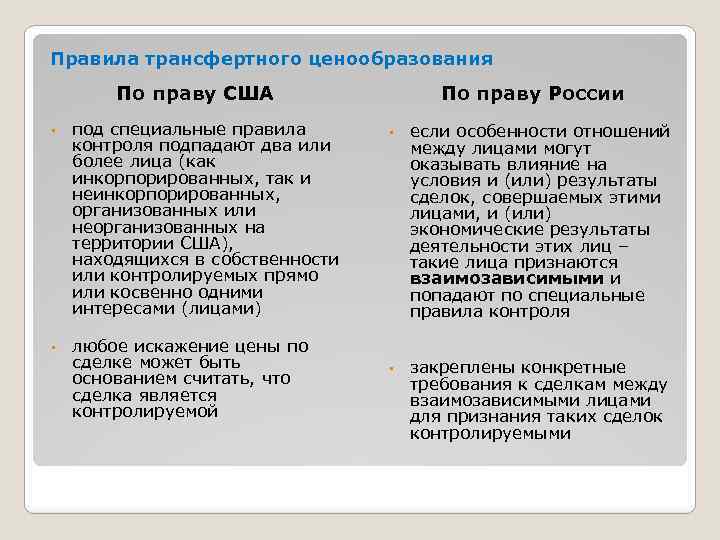 Правила трансфертного ценообразования

По праву США

• под специальные правила контроля подпадают два или более лица (как инкорпорированных, так и неинкорпорированных, организованных или неорганизованных на территории США), находящихся в собственности или контролируемых прямо или косвенно одними интересами (лицами)

• любое искажение цены по сделке может быть основанием считать, что сделка является контролируемой

По праву России

• если особенности отношений между лицами могут оказывать влияние на условия и (или) результаты сделок, совершаемых этими лицами, и (или) экономические результаты деятельности этих лиц – такие лица признаются взаимозависимыми и попадают по специальные правила контроля

• закреплены конкретные требования к сделкам между взаимозависимыми лицами для признания таких сделок контролируемыми